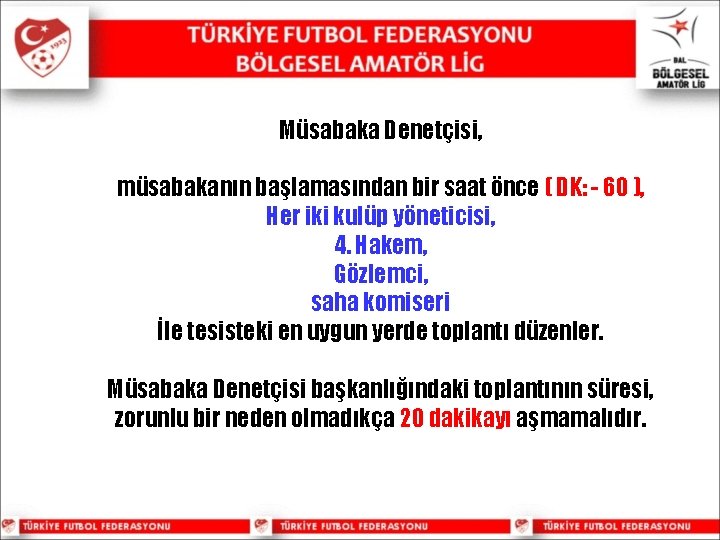 TÜRKİYE FUTBOL FEDERASYONU
BÖLGESEL AMATÖR LİG

BAL
BÖLGESEL
AMATÖR LİG

Müsabaka Denetçisi,

müsabakanın başlamasından bir saat önce ( DK: - 60 ),
Her iki kulüp yöneticisi,
4. Hakem,
Gözlemci,
saha komiseri
İle tesisteki en uygun yerde toplantı düzenler.

Müsabaka Denetçisi başkanlığındaki toplantının süresi, zorunlu bir neden olmadıkça 20 dakikayı aşmamalıdır.

TÜRKİYE FUTBOL FEDERASYONU TÜRKİYE FUTBOL FEDERASYONU TÜRKİYE FUTBOL FEDERASYONU